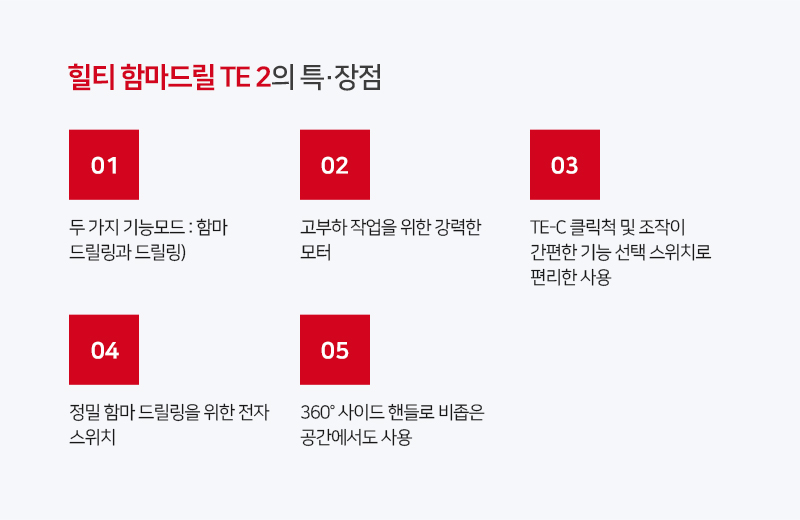 힐티 함마드릴 TE 2의 특·장점

01

두 가지 기능모드 : 함마 드릴링과 드릴링)

02

고부하 작업을 위한 강력한 모터

03

TE-C 클릭척 및 조작이 간편한 기능 선택 스위치로 편리한 사용

04

정밀 함마 드릴링을 위한 전자 스위치

05

360° 사이드 핸들로 비좁은 공간에서도 사용